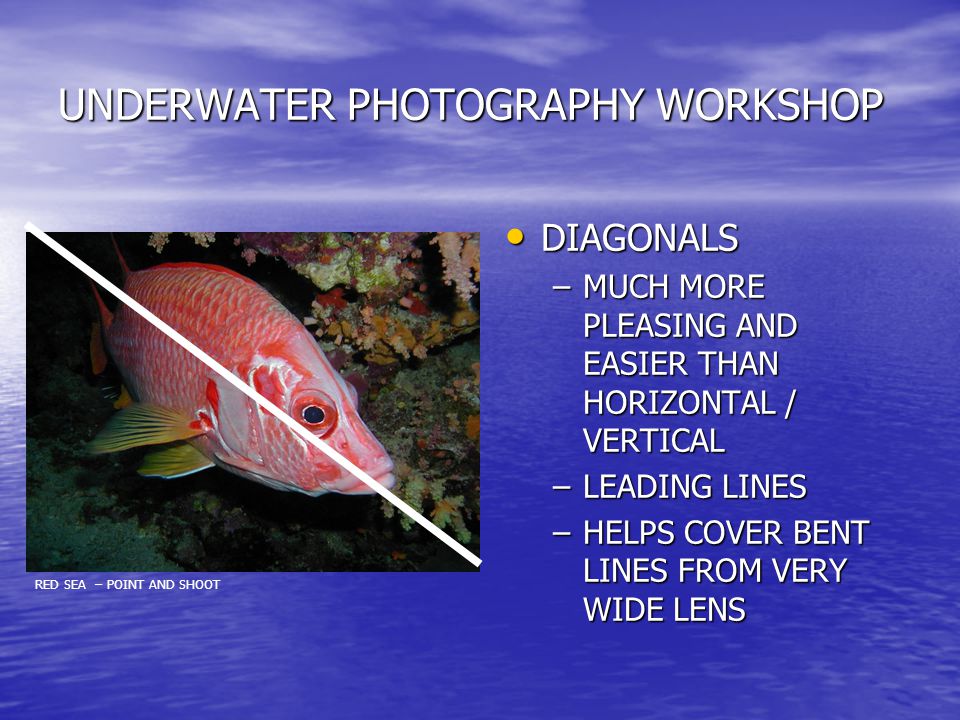 UNDERWATER PHOTOGRAPHY WORKSHOP

RED SEA – POINT AND SHOOT

• DIAGONALS
– MUCH MORE PLEASING AND EASIER THAN HORIZONTAL / VERTICAL
– LEADING LINES
– HELPS COVER BENT LINES FROM VERY WIDE LENS